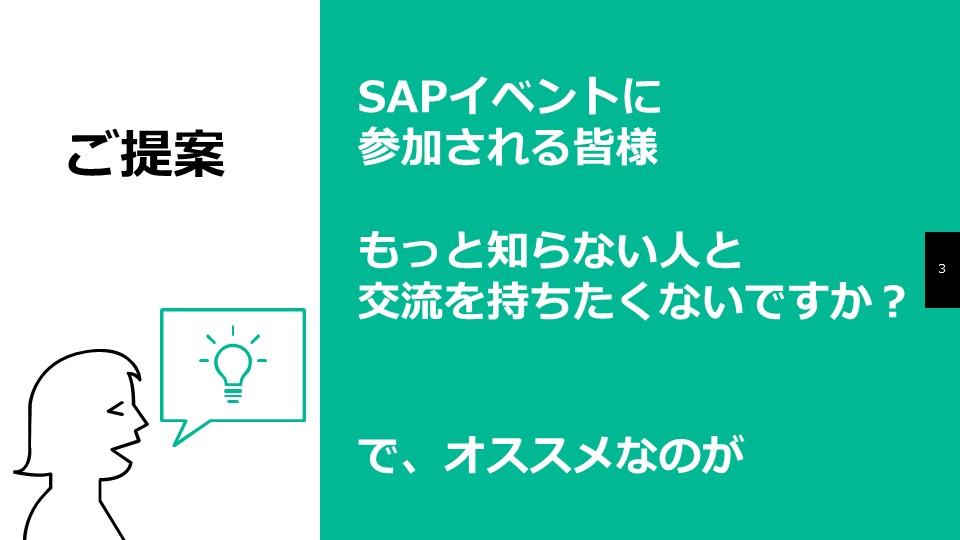 ご提案

SAPイベントに
参加される皆様

もっと知らない人と
交流を持ちたくないですか？

で、オススメなのが

3